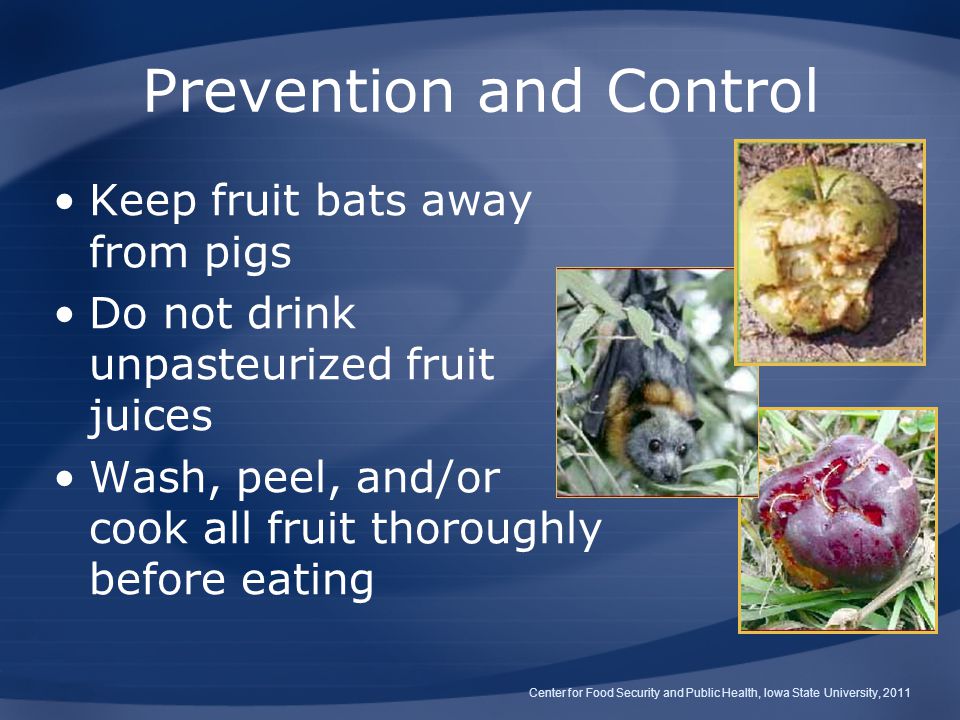 Prevention and Control

• Keep fruit bats away from pigs
• Do not drink unpasteurized fruit juices
• Wash, peel, and/or cook all fruit thoroughly before eating

Center for Food Security and Public Health, Iowa State University, 2011